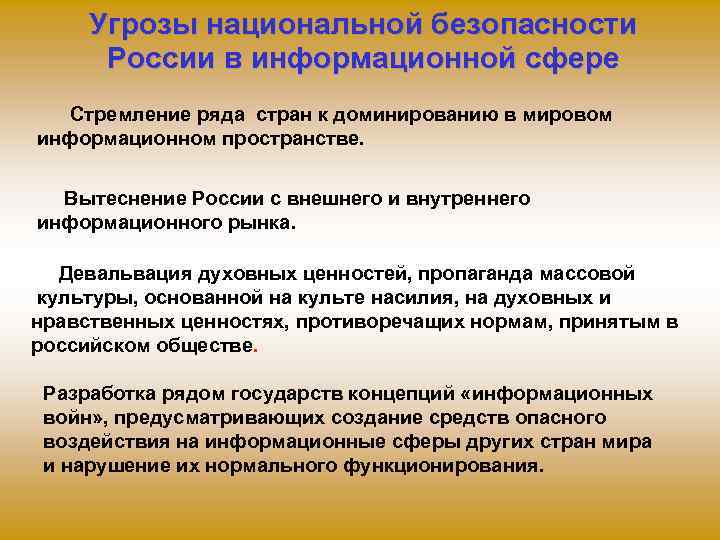 Угрозы национальной безопасности России в информационной сфере

Стремление ряда стран к доминированию в мировом информационном пространстве.

Вытеснение России с внешнего и внутреннего информационного рынка.

Девальвация духовных ценностей, пропаганда массовой культуры, основанной на культе насилия, на духовных и нравственных ценностях, противоречащих нормам, принятым в российском обществе.

Разработка рядом государств концепций «информационных войн», предусматривающих создание средств опасного воздействия на информационные сферы других стран мира и нарушение их нормального функционирования.